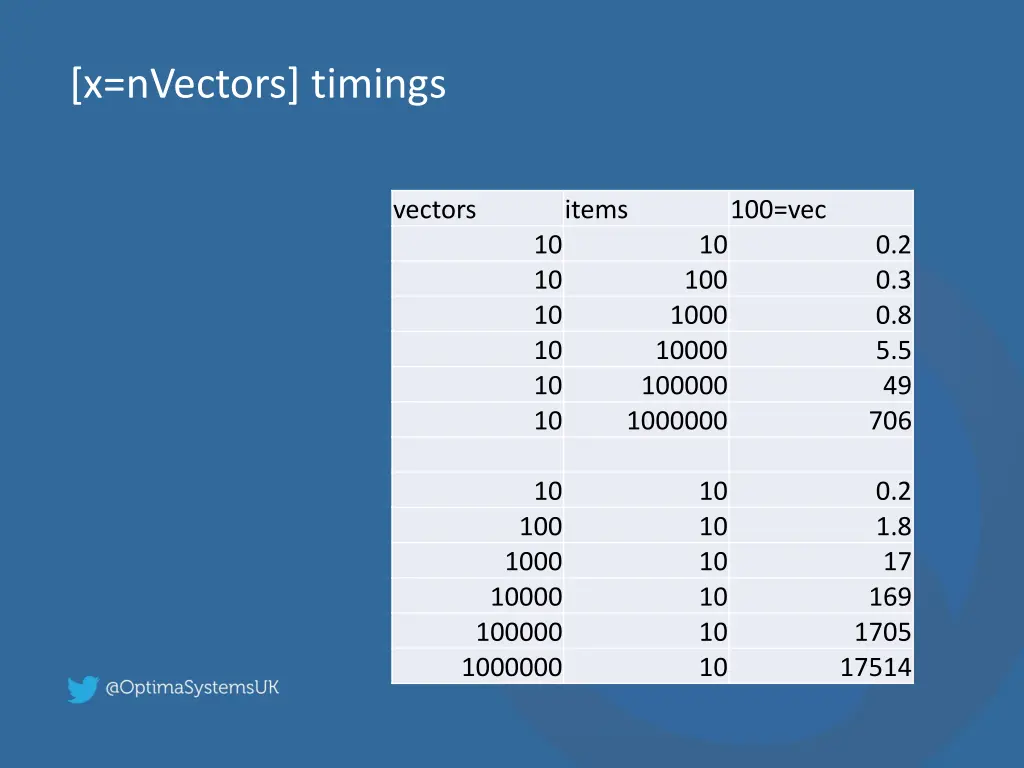 [x=nVectors] timings

| vectors | items | 100=vec |
|---|---|---|
| 10 | 10 | 0.2 |
| 10 | 100 | 0.3 |
| 10 | 1000 | 0.8 |
| 10 | 10000 | 5.5 |
| 10 | 100000 | 49 |
| 10 | 1000000 | 706 |
| | | |
| 10 | 10 | 0.2 |
| 100 | 10 | 1.8 |
| 1000 | 10 | 17 |
| 10000 | 10 | 169 |
| 100000 | 10 | 1705 |
| 1000000 | 10 | 17514 |

@OptimaSystemsUK